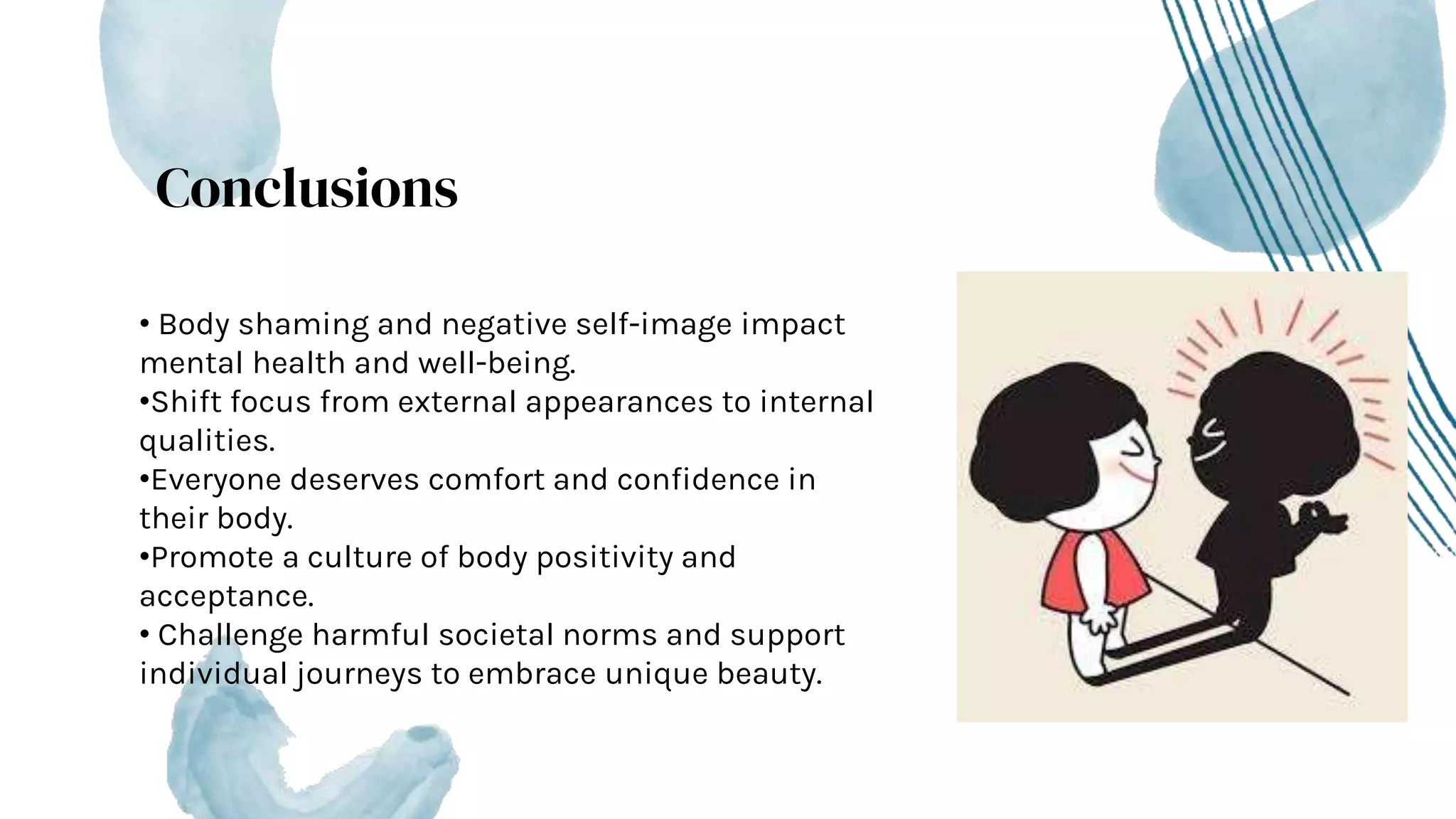 Conclusions

• Body shaming and negative self-image impact mental health and well-being.
•Shift focus from external appearances to internal qualities.
•Everyone deserves comfort and confidence in their body.
•Promote a culture of body positivity and acceptance.
• Challenge harmful societal norms and support individual journeys to embrace unique beauty.